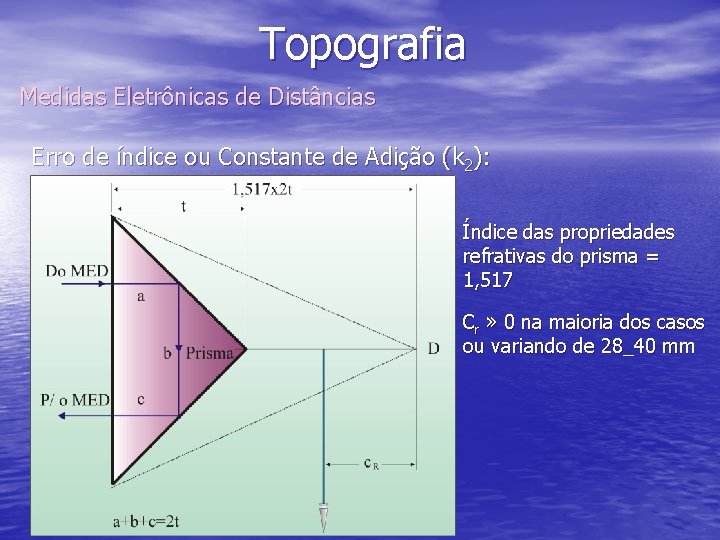 Topografia

Medidas Eletrônicas de Distâncias

Erro de índice ou Constante de Adição ($k_2$):

1,517x2t

t

Do MED

a

b

Prisma

D

P/ o MED

c

$c_R$

a+b+c=2t

Índice das propriedades refrativas do prisma = 1,517

$C_r$ » 0 na maioria dos casos ou variando de 28_40 mm